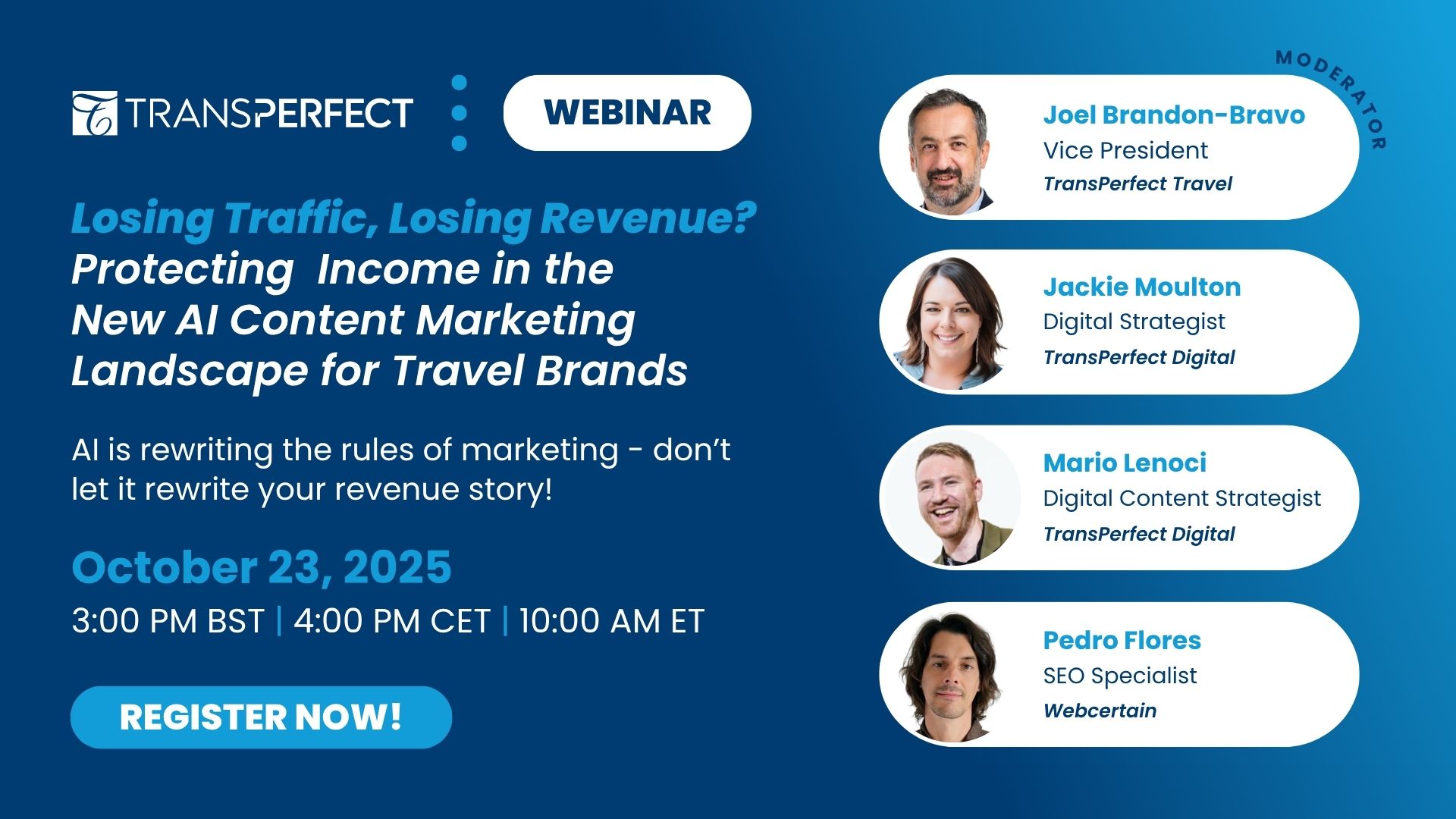 TRANSPERFECT

WEBINAR

Losing Traffic, Losing Revenue? Protecting Income in the New AI Content Marketing Landscape for Travel Brands

AI is rewriting the rules of marketing - don't let it rewrite your revenue story!

October 23, 2025

3:00 PM BST | 4:00 PM CET | 10:00 AM ET

REGISTER NOW!

MODERATOR

Joel Brandon-Bravo
Vice President
TransPerfect Travel

Jackie Moulton
Digital Strategist
TransPerfect Digital

Mario Lenoci
Digital Content Strategist
TransPerfect Digital

Pedro Flores
SEO Specialist
Webcertain